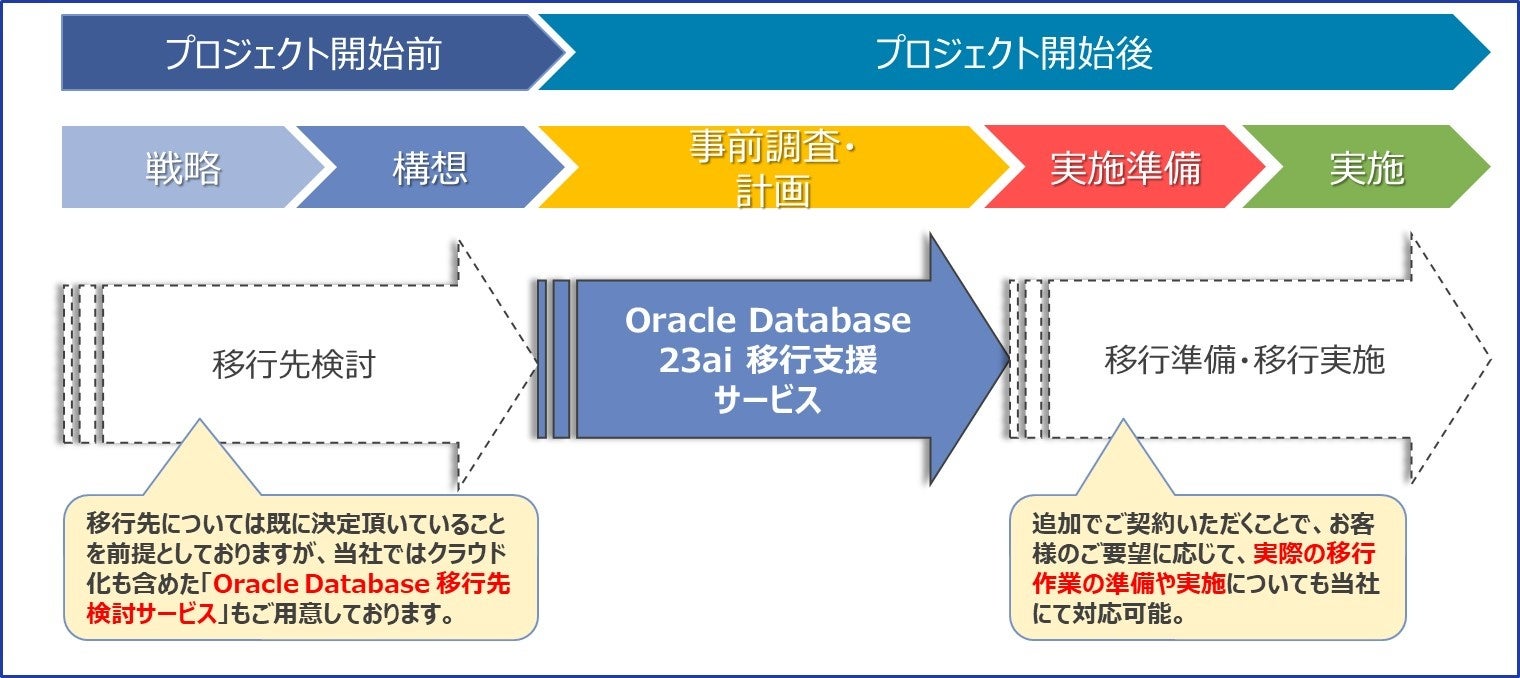 プロジェクト開始前

プロジェクト開始後

戦略

構想

事前調査・計画

実施準備

実施

移行先検討

Oracle Database 23ai 移行支援サービス

移行準備・移行実施

移行先については既に決定頂いていることを前提としておりますが、当社ではクラウド化も含めた「Oracle Database 移行先検討サービス」もご用意しております。

追加でご契約いただくことで、お客様のご要望に応じて、実際の移行作業の準備や実施についても当社にて対応可能。